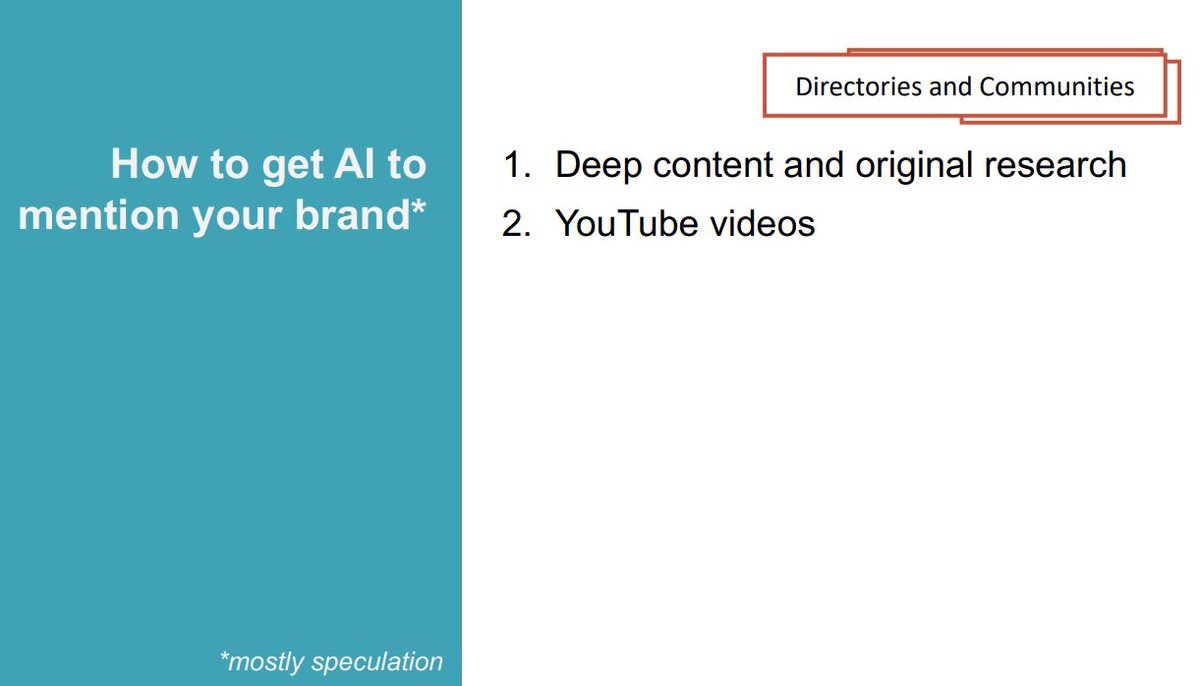 How to get AI to mention your brand*

*mostly speculation

Directories and Communities

1. Deep content and original research
2. YouTube videos